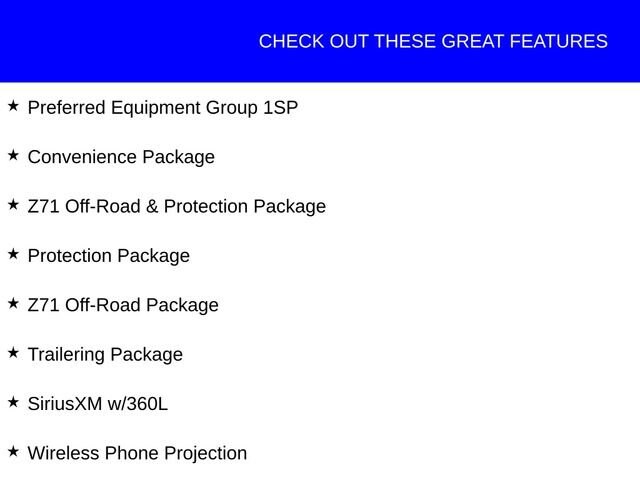 CHECK OUT THESE GREAT FEATURES

★ Preferred Equipment Group 1SP

★ Convenience Package

★ Z71 Off-Road & Protection Package

★ Protection Package

★ Z71 Off-Road Package

★ Trailering Package

★ SiriusXM w/360L

★ Wireless Phone Projection